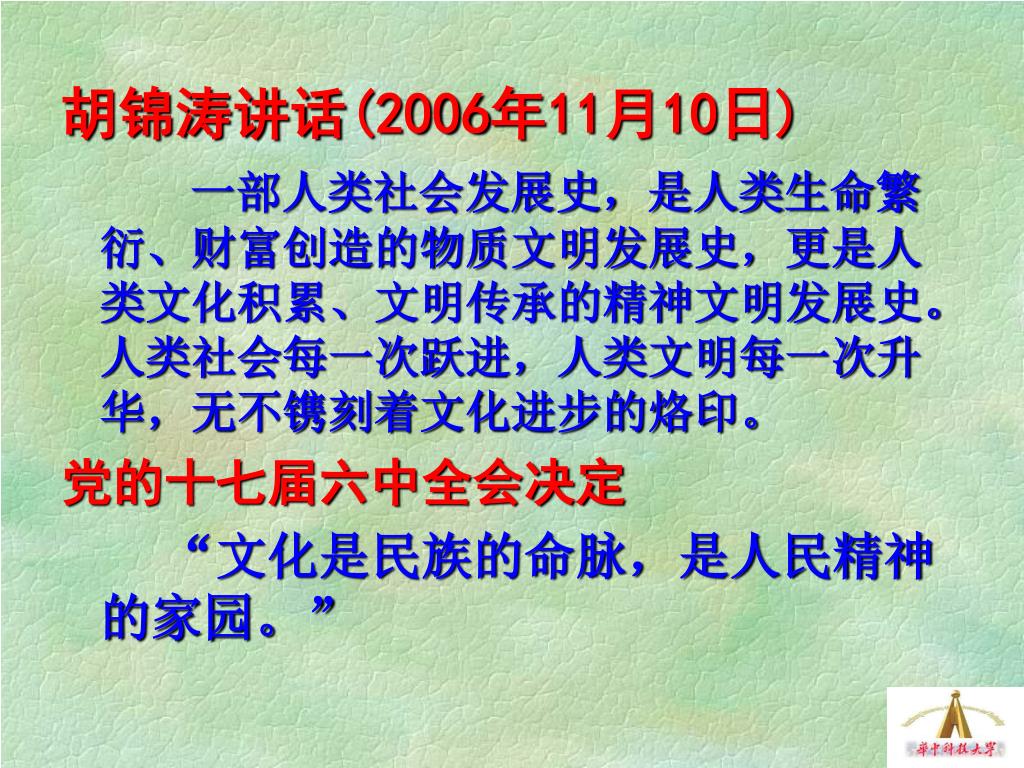 胡锦涛讲话(2006年11月10日)

一部人类社会发展史，是人类生命繁衍、财富创造的物质文明发展史，更是人类文化积累、文明传承的精神文明发展史。人类社会每一次跃进，人类文明每一次升华，无不镌刻着文化进步的烙印。

党的十七届六中全会决定

“文化是民族的命脉，是人民精神的家园。”

华中科技大学